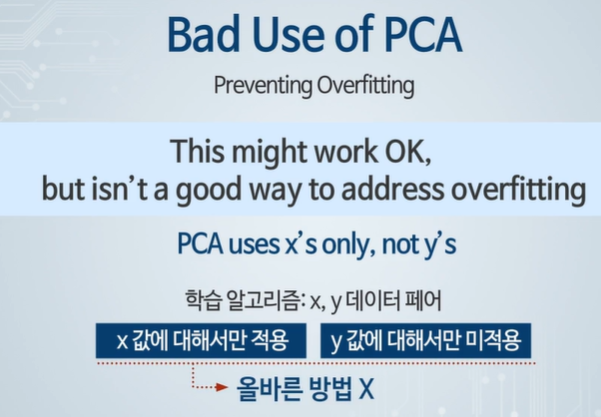 Bad Use of PCA

Preventing Overfitting

This might work OK, but isn't a good way to address overfitting

PCA uses x's only, not y's

학습 알고리즘: x, y 데이터 페어

x 값에 대해서만 적용

y 값에 대해서만 미적용

올바른 방법 X